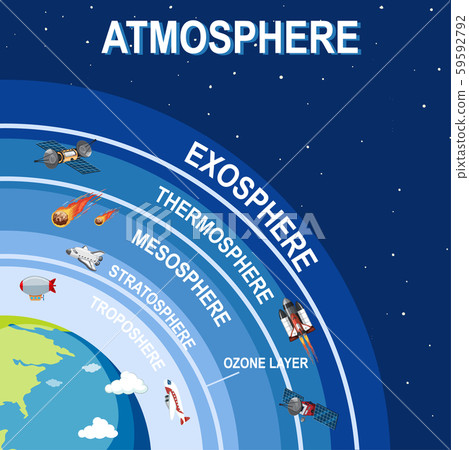 ATMOSPHERE

EXOSPHERE

THERMOSPHERE

MESOSPHERE

STRATOSPHERE

TROPOSHERE

OZONE LAYER

PIXTA

pixtastock.com - 59592792